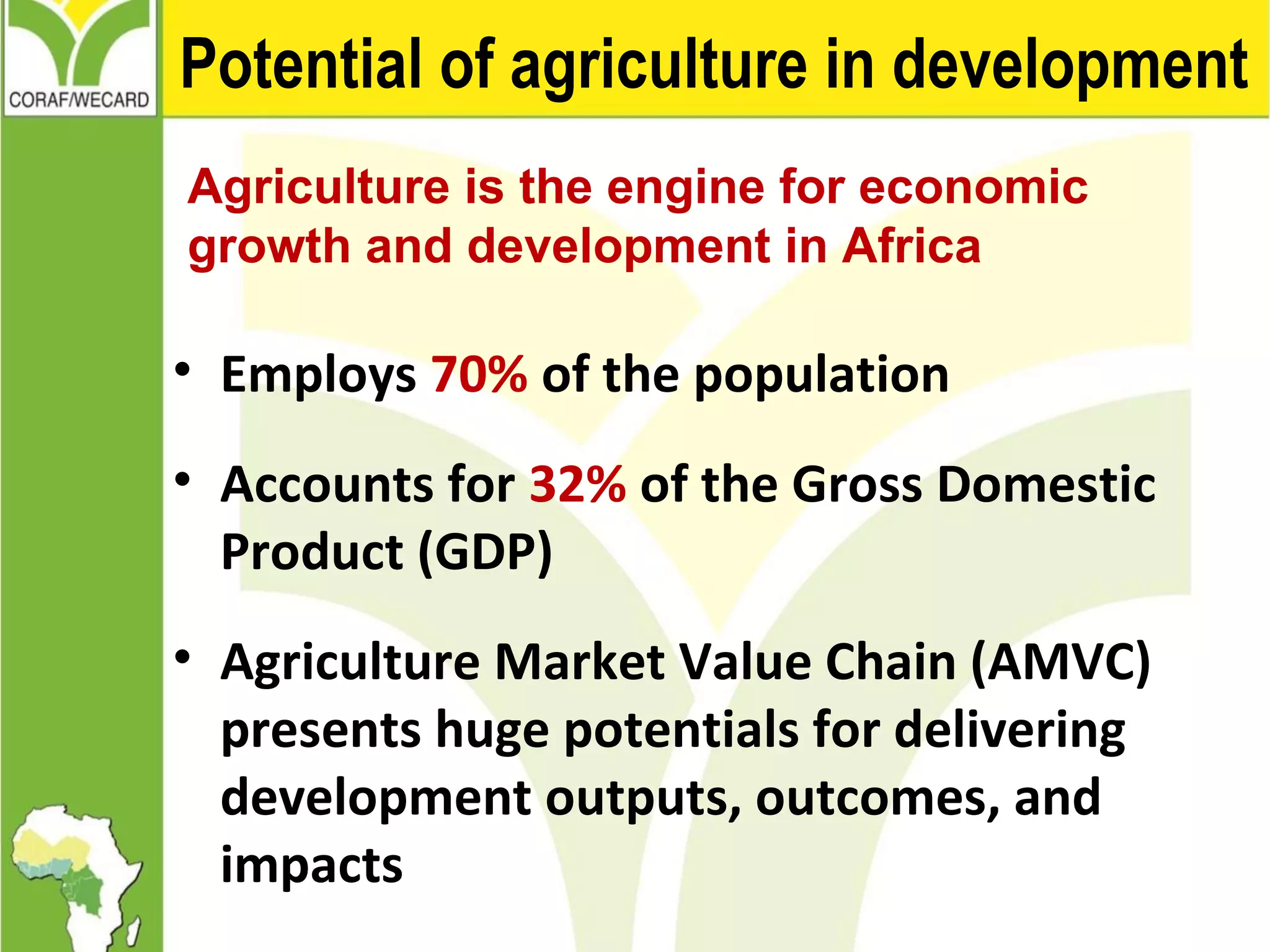 CORAF/WECARD

Potential of agriculture in development

Agriculture is the engine for economic growth and development in Africa

• Employs 70% of the population

• Accounts for 32% of the Gross Domestic Product (GDP)

• Agriculture Market Value Chain (AMVC) presents huge potentials for delivering development outputs, outcomes, and impacts